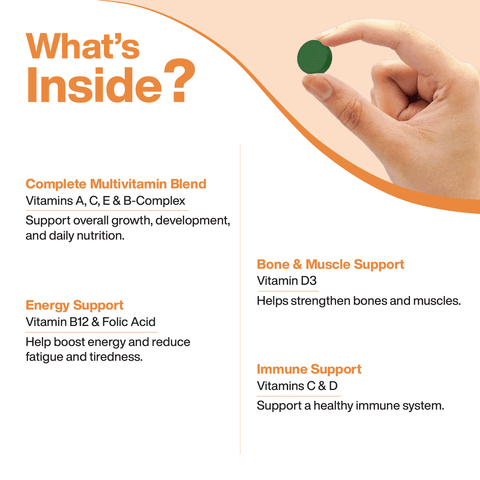 What's Inside?

Complete Multivitamin Blend
Vitamins A, C, E & B-Complex
Support overall growth, development, and daily nutrition.

Energy Support
Vitamin B12 & Folic Acid
Help boost energy and reduce fatigue and tiredness.

Bone & Muscle Support
Vitamin D3
Helps strengthen bones and muscles.

Immune Support
Vitamins C & D
Support a healthy immune system.